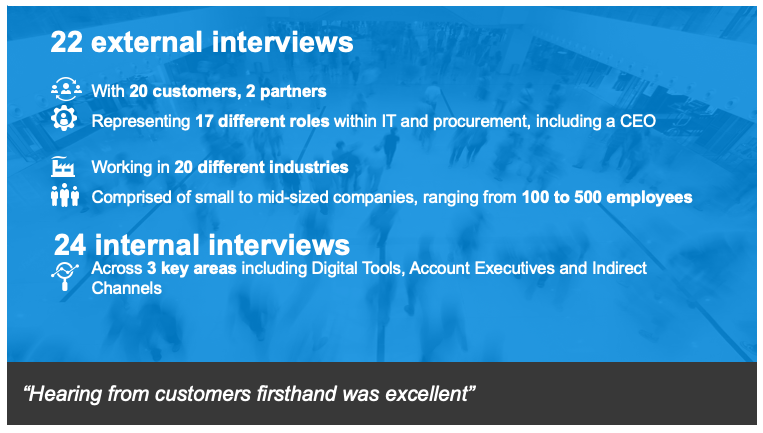 22 external interviews

With 20 customers, 2 partners

Representing 17 different roles within IT and procurement, including a CEO

Working in 20 different industries

Comprised of small to mid-sized companies, ranging from 100 to 500 employees

24 internal interviews

Across 3 key areas including Digital Tools, Account Executives and Indirect Channels

“Hearing from customers firsthand was excellent”